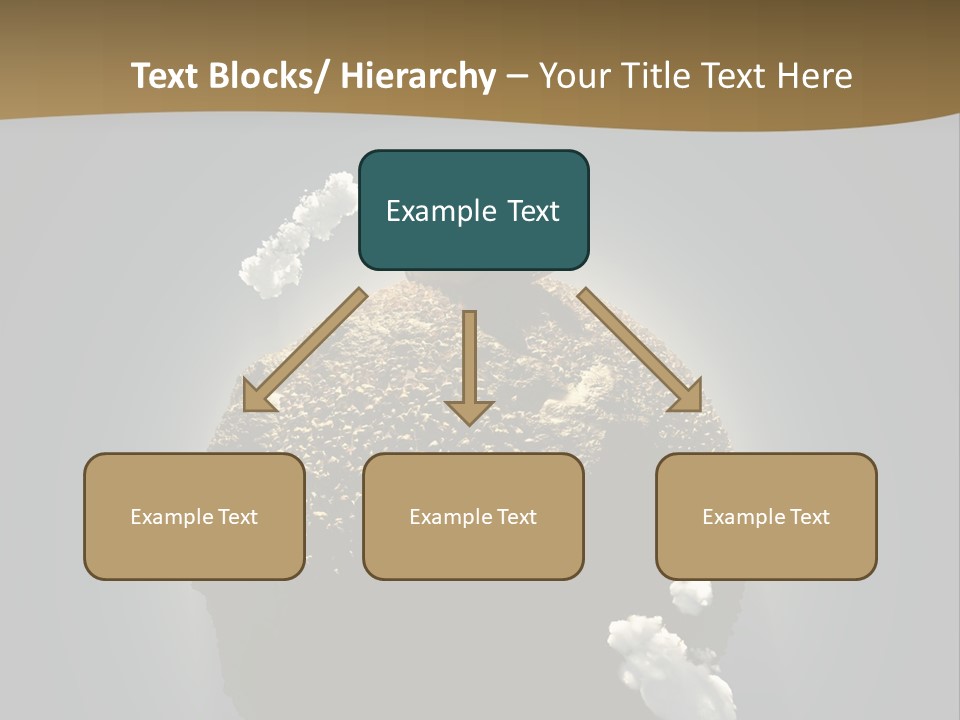 Text Blocks/ Hierarchy – Your Title Text Here

Example Text

Example Text

Example Text

Example Text